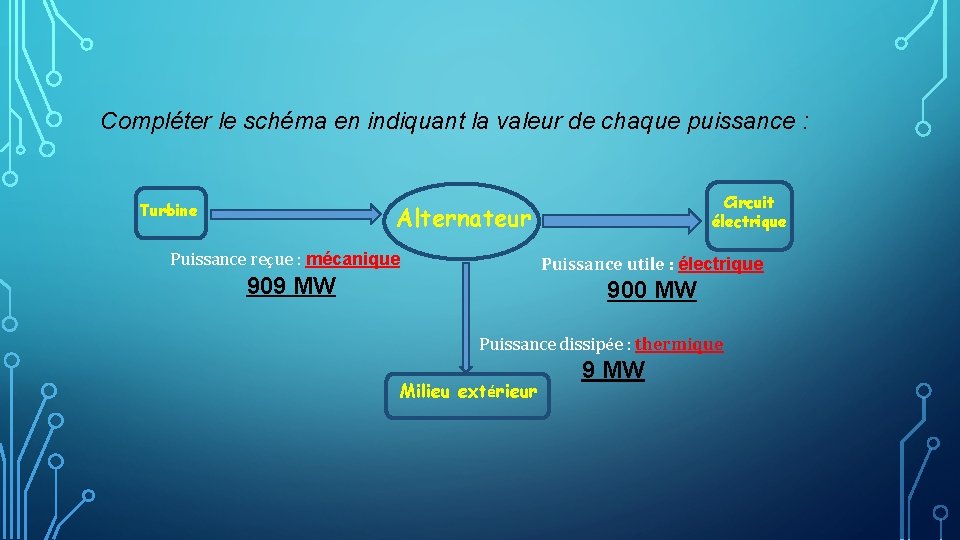 Compléter le schéma en indiquant la valeur de chaque puissance :

Turbine

Alternateur

Circuit électrique

Puissance reçue : mécanique

909 MW

Puissance utile : électrique

900 MW

Puissance dissipée : thermique

9 MW

Milieu extérieur